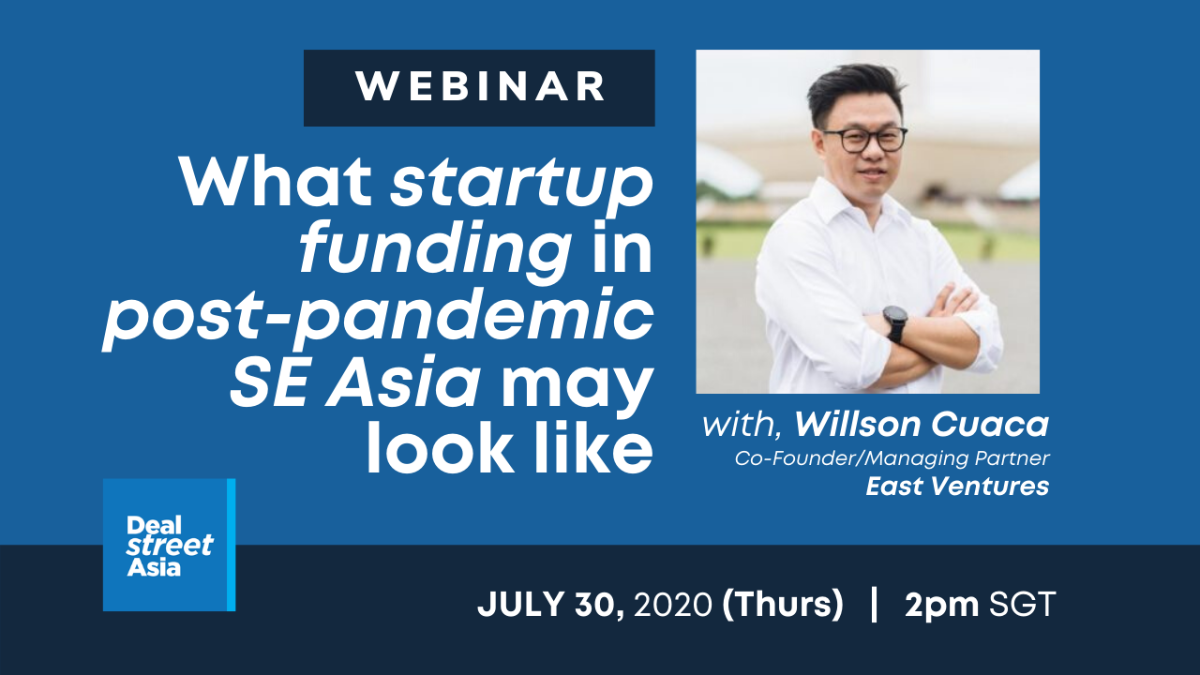 WEBINAR

What startup funding in post-pandemic SE Asia may look like

with, Willson Cuaca
Co-Founder/Managing Partner
East Ventures

Deal street Asia

JULY 30, 2020 (Thurs) | 2pm SGT